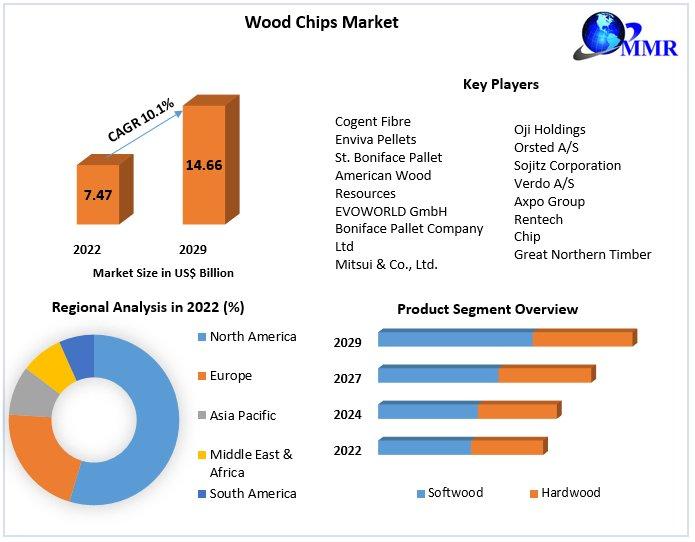 Wood Chips Market

MMR

CAGR 10.1%

7.47

14.66

2022

2029

Market Size in US$ Billion

Key Players

Cogent Fibre
Enviva Pellets
St. Boniface Pallet
American Wood Resources
EVOWORLD GmbH
Boniface Pallet Company Ltd
Mitsui & Co., Ltd.

Oji Holdings
Orsted A/S
Sojitz Corporation
Verdo A/S
Axpo Group
Rentech
Chip
Great Northern Timber

Regional Analysis in 2022 (%)

North America
Europe
Asia Pacific
Middle East & Africa
South America

Product Segment Overview

2029
2027
2024
2022

Softwood
Hardwood